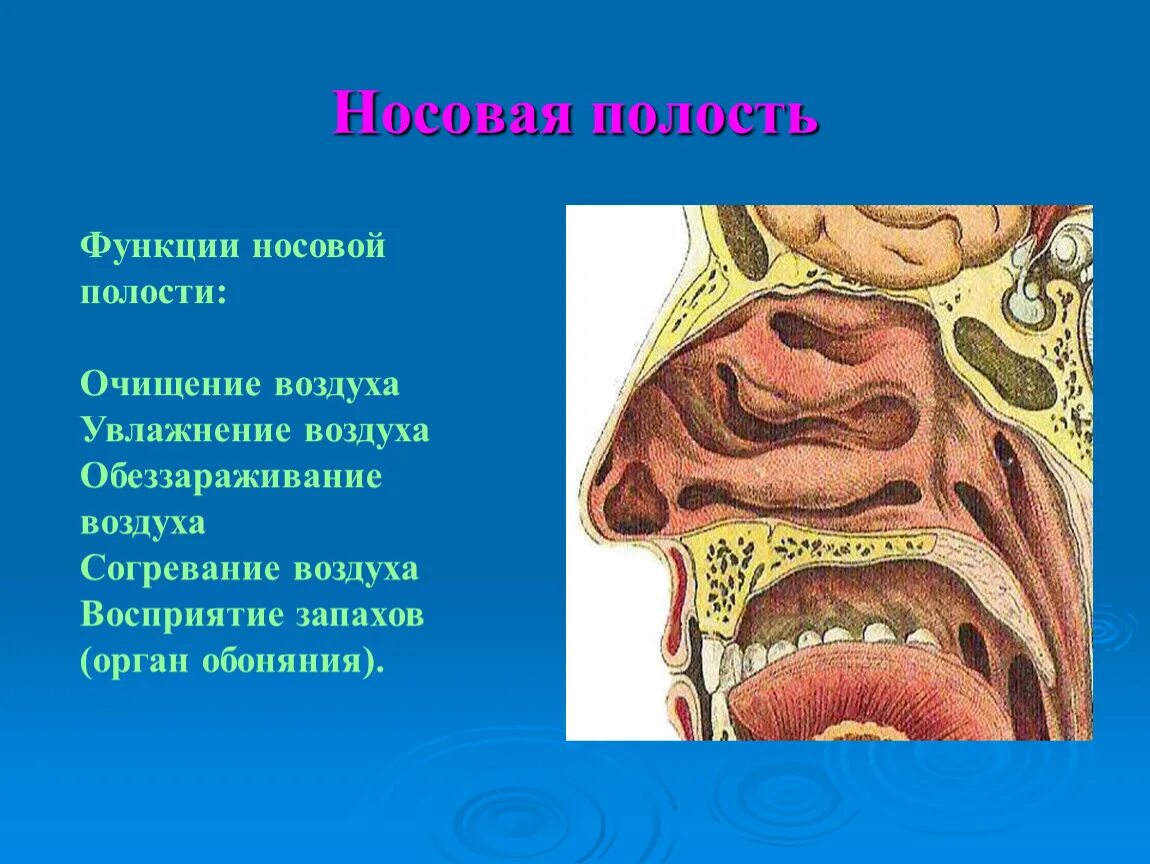 Носовая полость

Функции носовой полости:

Очищение воздуха
Увлажнение воздуха
Обеззараживание воздуха
Согревание воздуха
Восприятие запахов (орган обоняния).